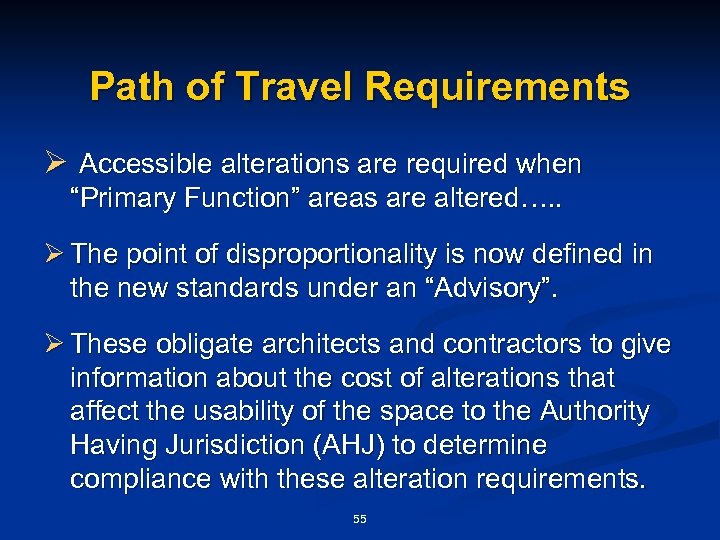 Path of Travel Requirements

➢ Accessible alterations are required when “Primary Function” areas are altered…..

➢ The point of disproportionality is now defined in the new standards under an “Advisory”.

➢ These obligate architects and contractors to give information about the cost of alterations that affect the usability of the space to the Authority Having Jurisdiction (AHJ) to determine compliance with these alteration requirements.

55